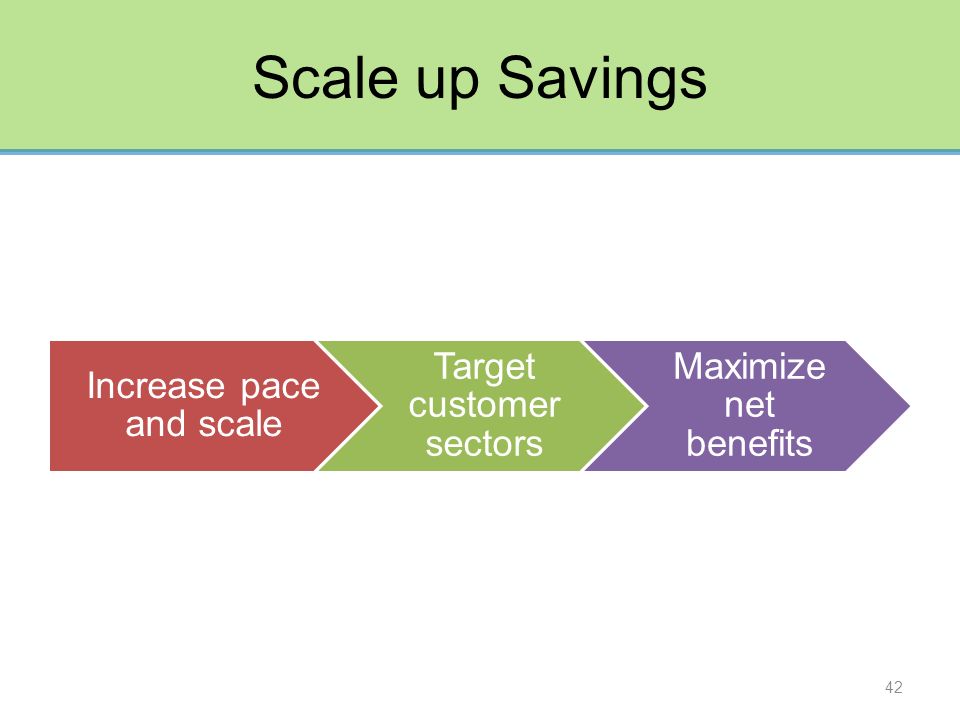 Scale up Savings

Increase pace and scale

Target customer sectors

Maximize net benefits

42